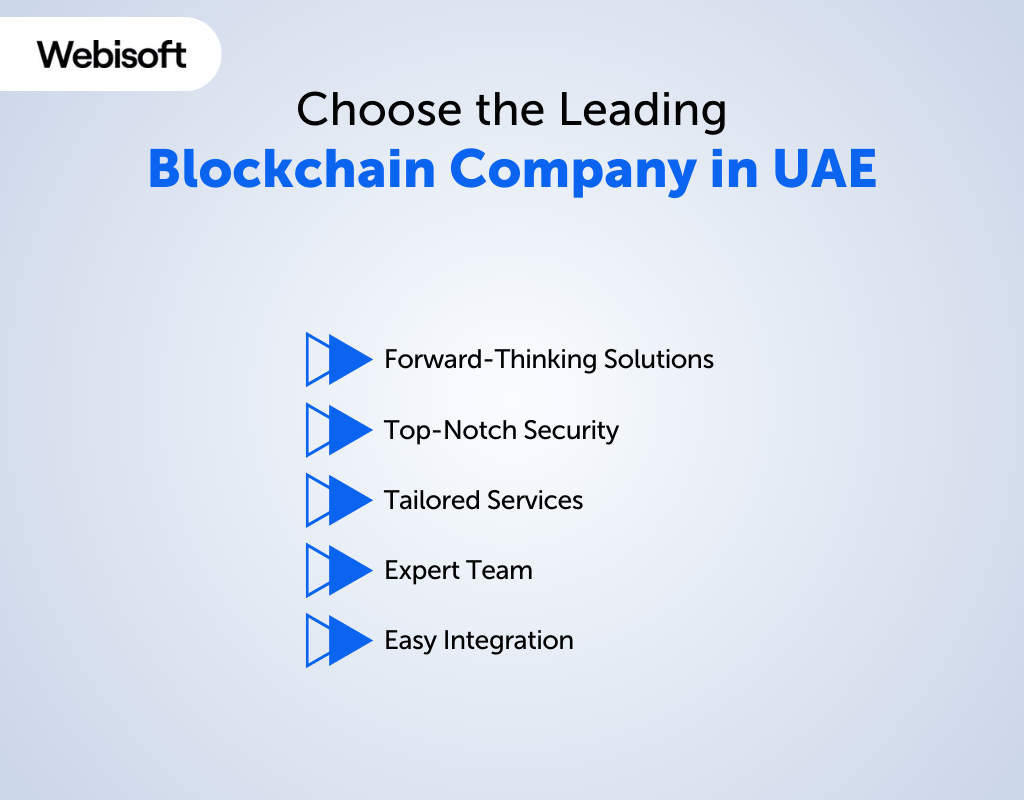 Webisoft

Choose the Leading
Blockchain Company in UAE

Forward-Thinking Solutions

Top-Notch Security

Tailored Services

Expert Team

Easy Integration